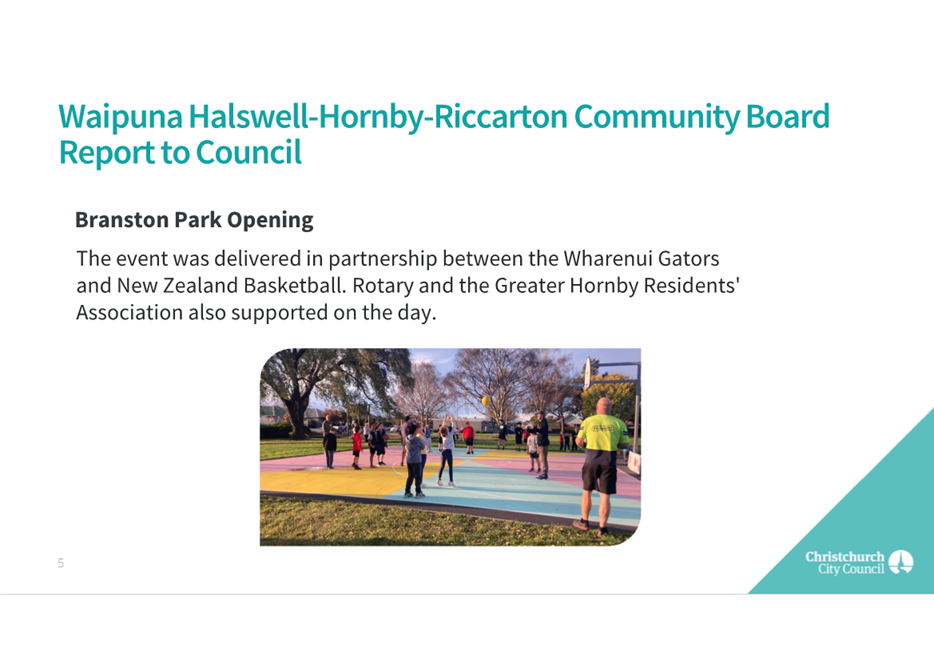 Waipuna Halswell-Hornby-Riccarton Community Board Report to Council

Branston Park Opening

The event was delivered in partnership between the Wharenui Gators and New Zealand Basketball. Rotary and the Greater Hornby Residents' Association also supported on the day.

5

Christchurch City Council